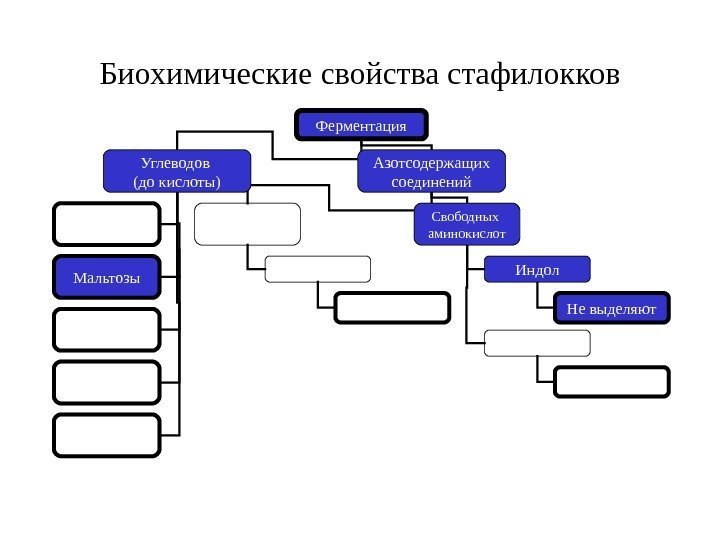 Биохимические свойства стафилокков

Ферментация

Углеводов (до кислоты)

Азотсодержащих соединений

Свободных аминокислот

Мальтозы

Индол

Не выделяют